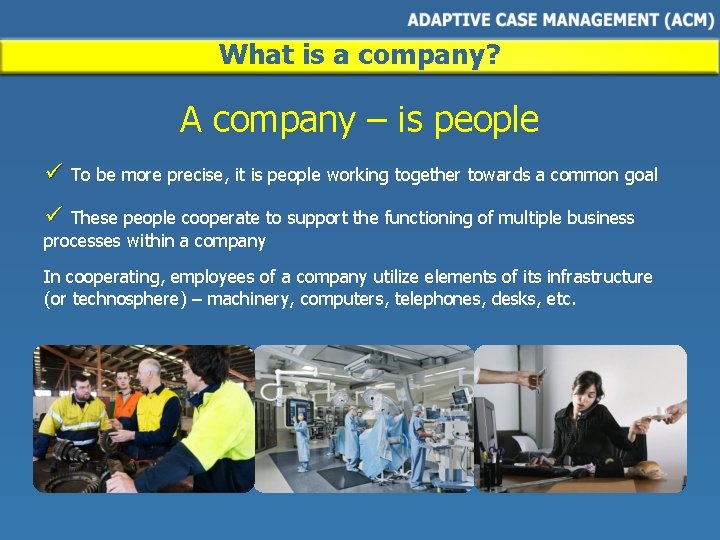 ADAPTIVE CASE MANAGEMENT (ACM)

What is a company?

A company – is people

✓ To be more precise, it is people working together towards a common goal

✓ These people cooperate to support the functioning of multiple business processes within a company

In cooperating, employees of a company utilize elements of its infrastructure (or technosphere) – machinery, computers, telephones, desks, etc.